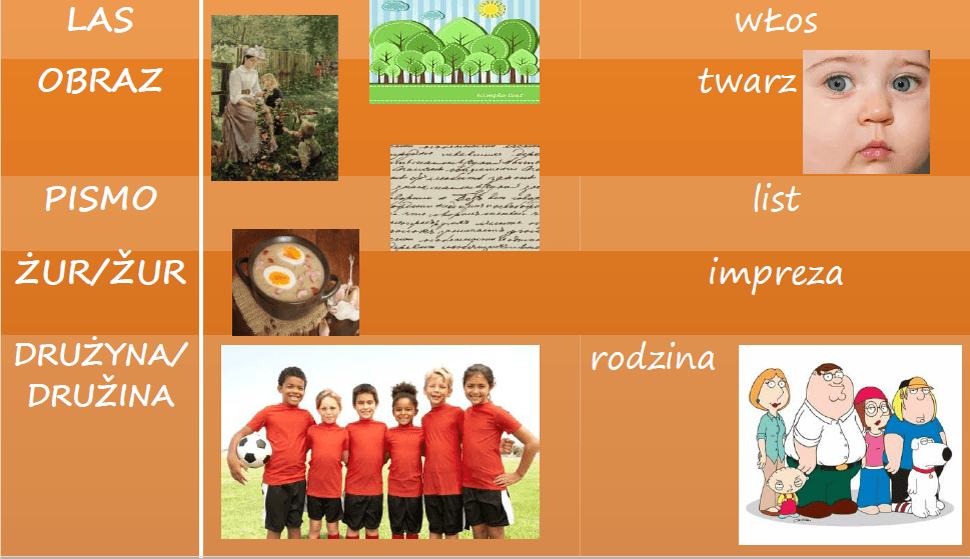 | LAS | | włos |
|---|---|---|
| OBRAZ | | twarz |
| PISMO | | list |
| ŻUR/ŽUR | | impreza |
| DRUŻYNA/ DRUŽINA | | rodzina |